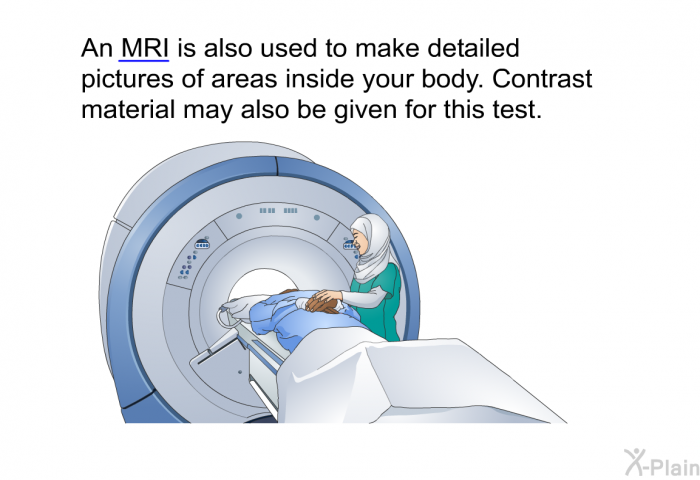 An MRI is also used to make detailed pictures of areas inside your body. Contrast material may also be given for this test.

X-Plain